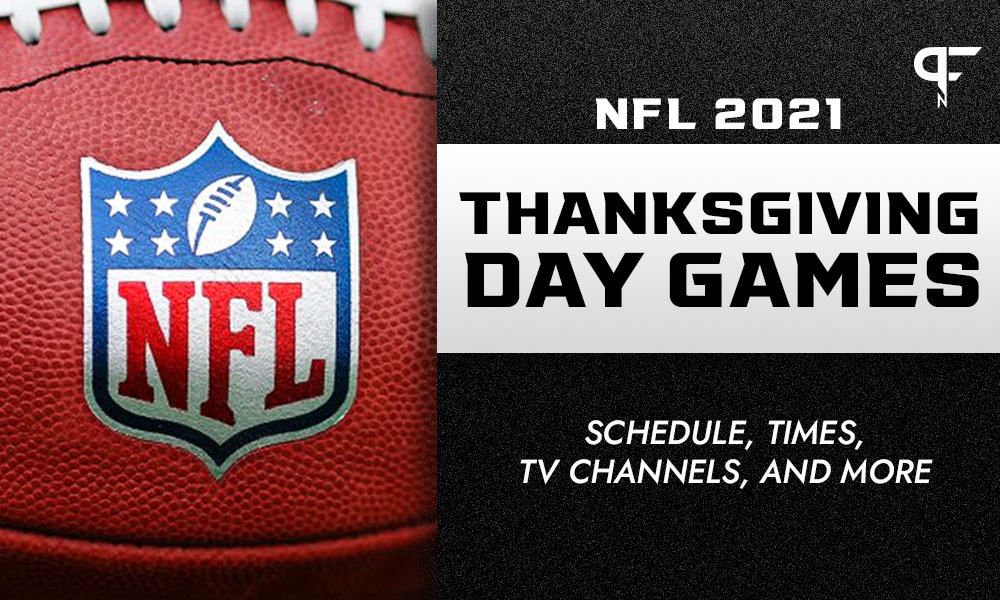 NFL

PFN

NFL 2021

THANKSGIVING DAY GAMES

SCHEDULE, TIMES, TV CHANNELS, AND MORE